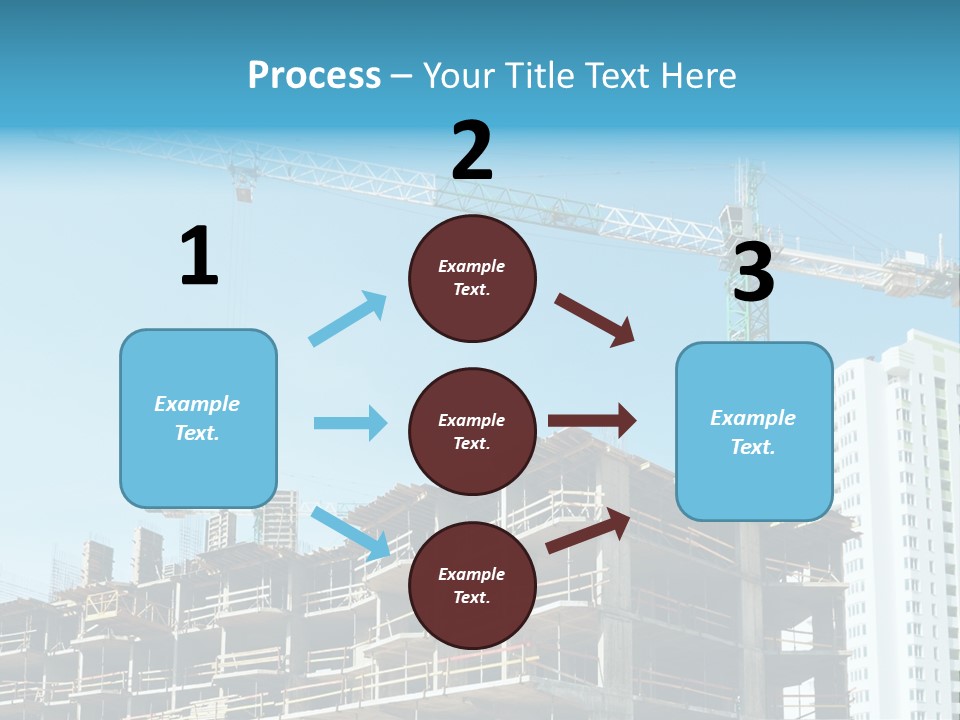 Process – Your Title Text Here

1

Example Text.

2

Example Text.

Example Text.

Example Text.

3

Example Text.